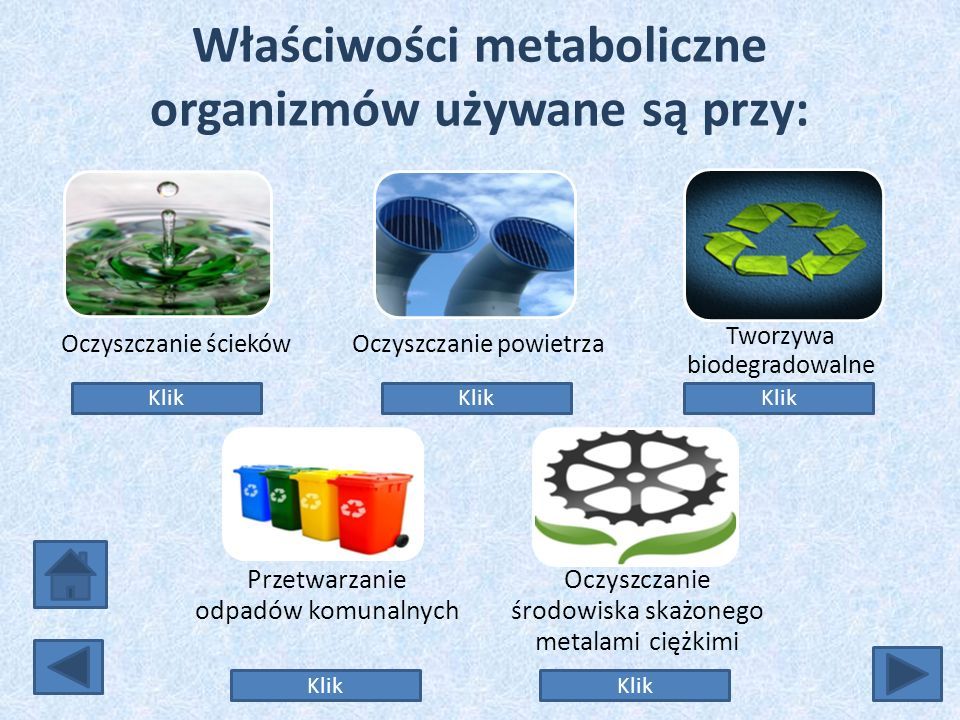 Właściwości metaboliczne organizmów używane są przy:

Oczyszczanie ścieków

Klik

Oczyszczanie powietrza

Klik

Tworzywa biodegradowalne

Klik

Przetwarzanie odpadów komunalnych

Klik

Oczyszczanie środowiska skażonego metalami ciężkimi

Klik